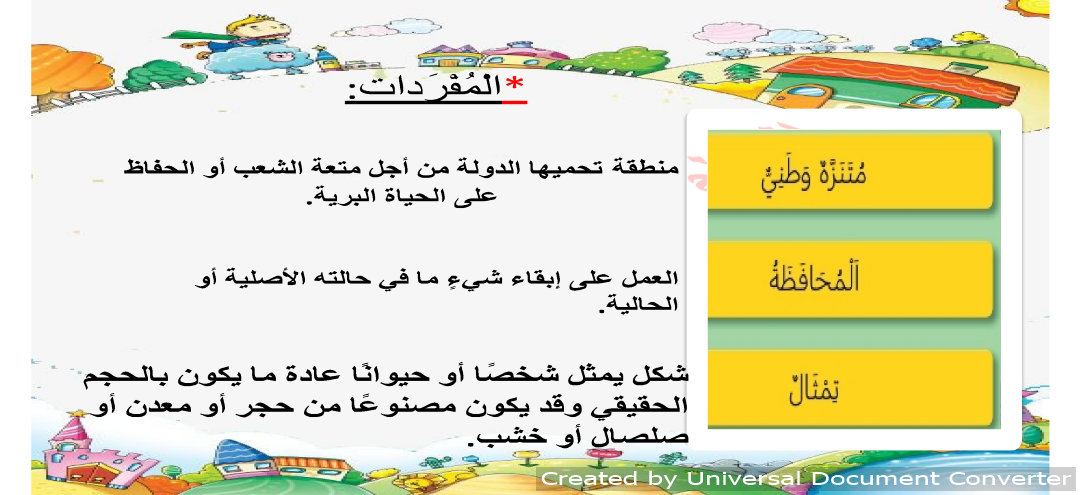 *الْمُفْرَدات:

مُتَنَزَّهٌ وَطَنِيٌّ
منطقة تحميها الدولة من أجل متعة الشعب أو الحفاظ على الحياة البرية.

اَلْمُحَافَظَةُ
العمل على إبقاء شيءٍ ما في حالته الأصلية أو الحالية.

تِمْثَالٌ
شكل يمثل شخصًا أو حيوانًا عادة ما يكون بالحجم الحقيقي وقد يكون مصنوعًا من حجر أو معدن أو صلصال أو خشب.

Created by Universal Document Converter